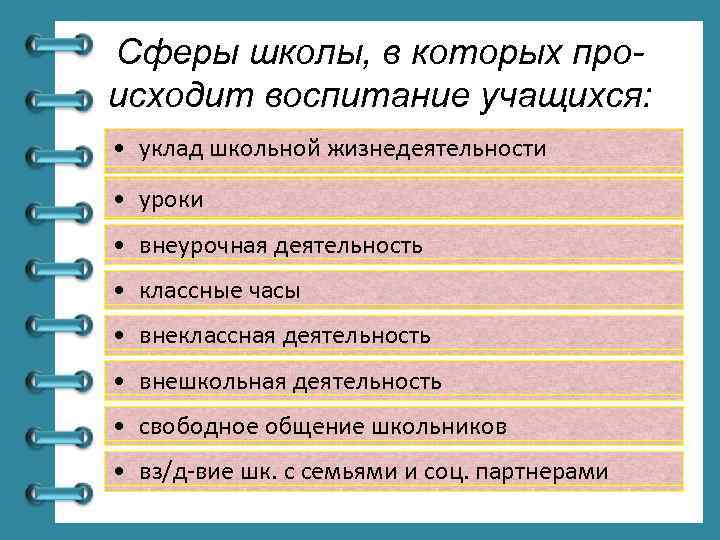 Сферы школы, в которых происходит воспитание учащихся:

• уклад школьной жизнедеятельности
• уроки
• внеурочная деятельность
• классные часы
• внеклассная деятельность
• внешкольная деятельность
• свободное общение школьников
• вз/д-вие шк. с семьями и соц. партнерами